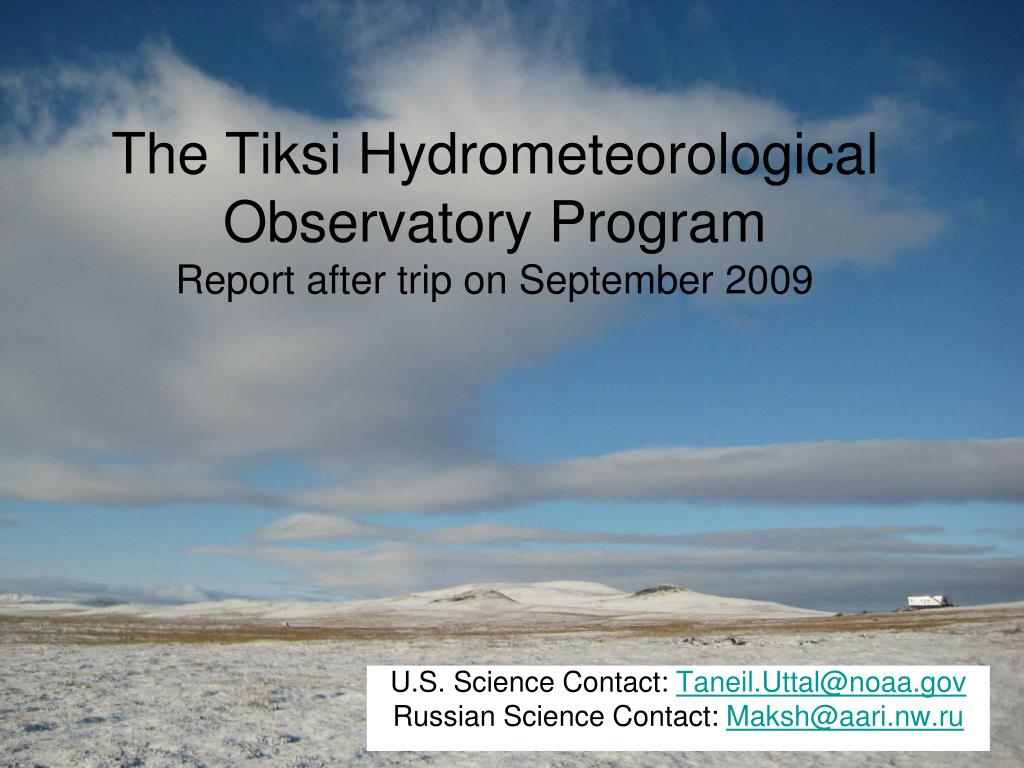 The Tiksi Hydrometeorological Observatory Program
Report after trip on September 2009

U.S. Science Contact: Taneil.Uttal@noaa.gov
Russian Science Contact: Maksh@aari.nw.ru